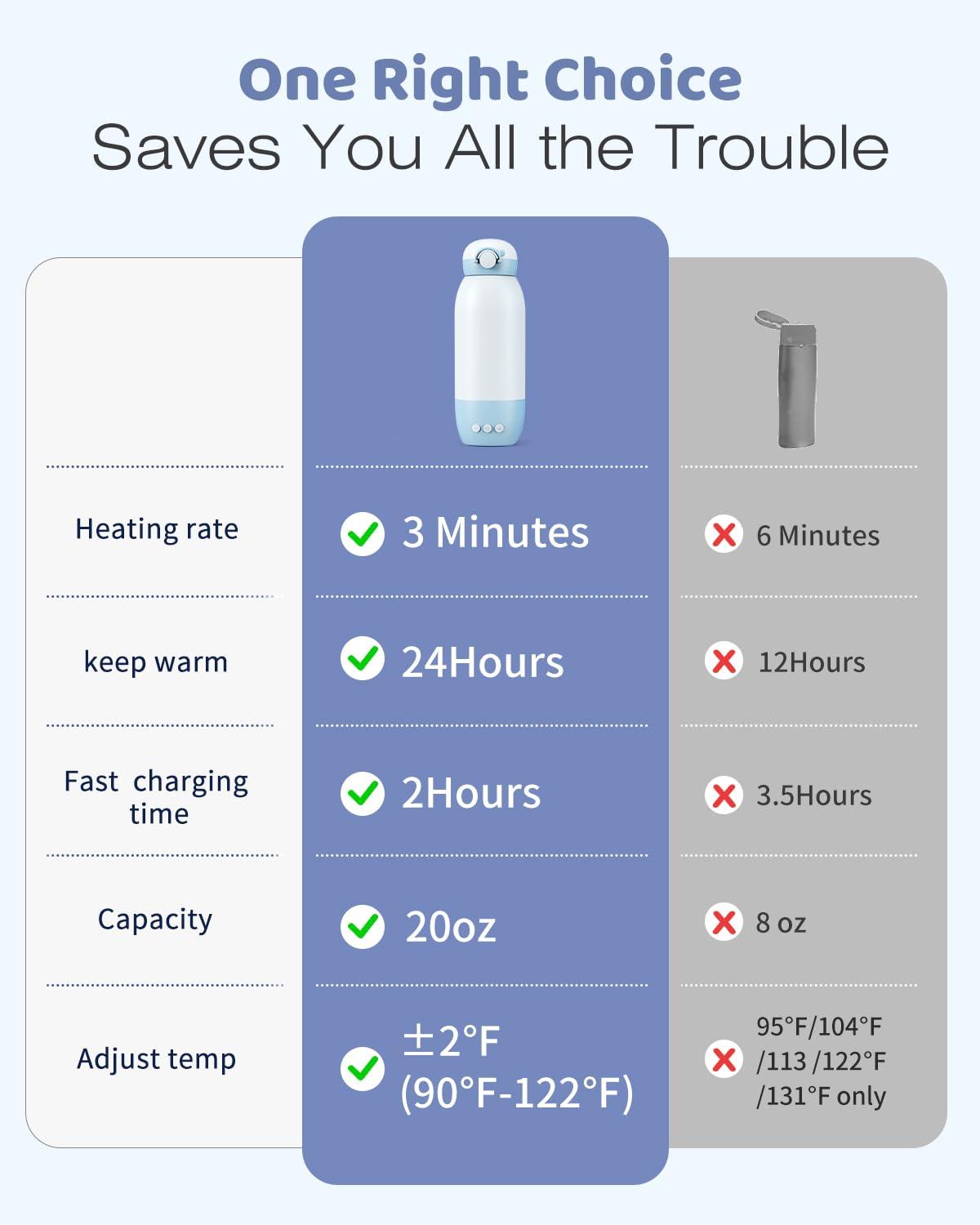 One Right Choice
Saves You All the Trouble

| | | |
|---|---|---|
| Heating rate | 3 Minutes | 6 Minutes |
| keep warm | 24Hours | 12Hours |
| Fast charging time | 2Hours | 3.5Hours |
| Capacity | 20oz | 8 oz |
| Adjust temp | ±2°F (90°F-122°F) | 95°F/104°F /113 /122°F /131°F only |